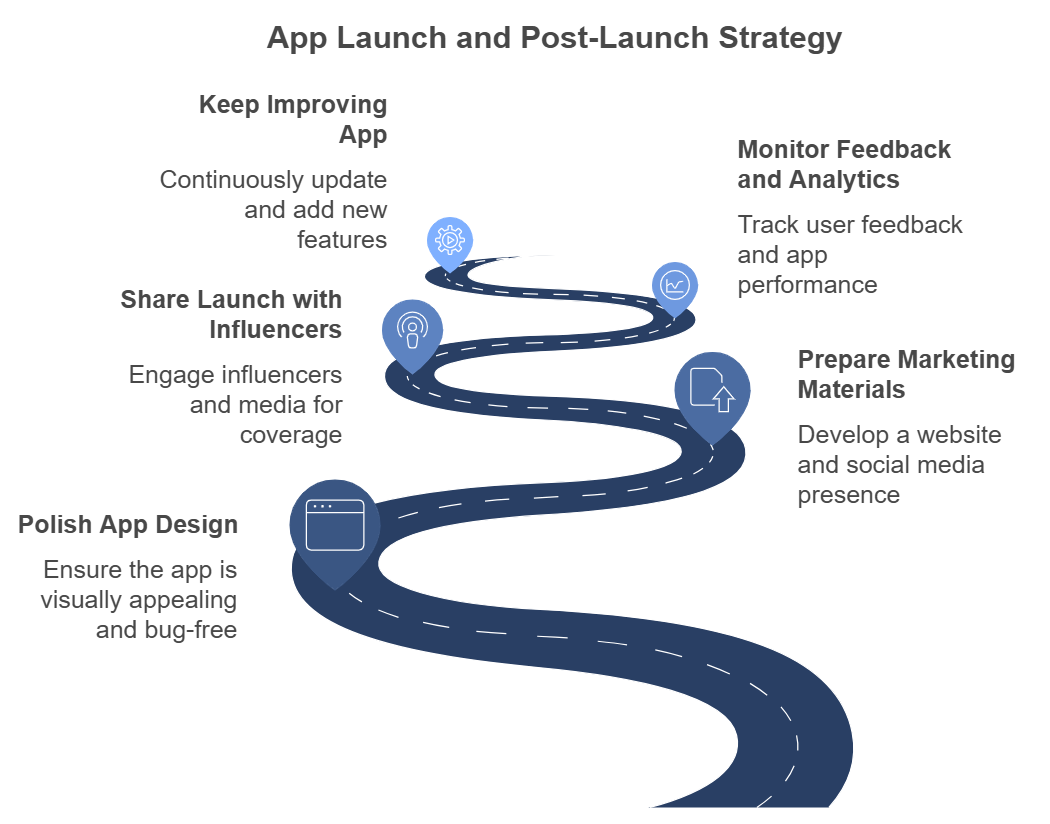 App Launch and Post-Launch Strategy

Keep Improving App

Continuously update and add new features

Monitor Feedback and Analytics

Track user feedback and app performance

Share Launch with Influencers

Engage influencers and media for coverage

Prepare Marketing Materials

Develop a website and social media presence

Polish App Design

Ensure the app is visually appealing and bug-free